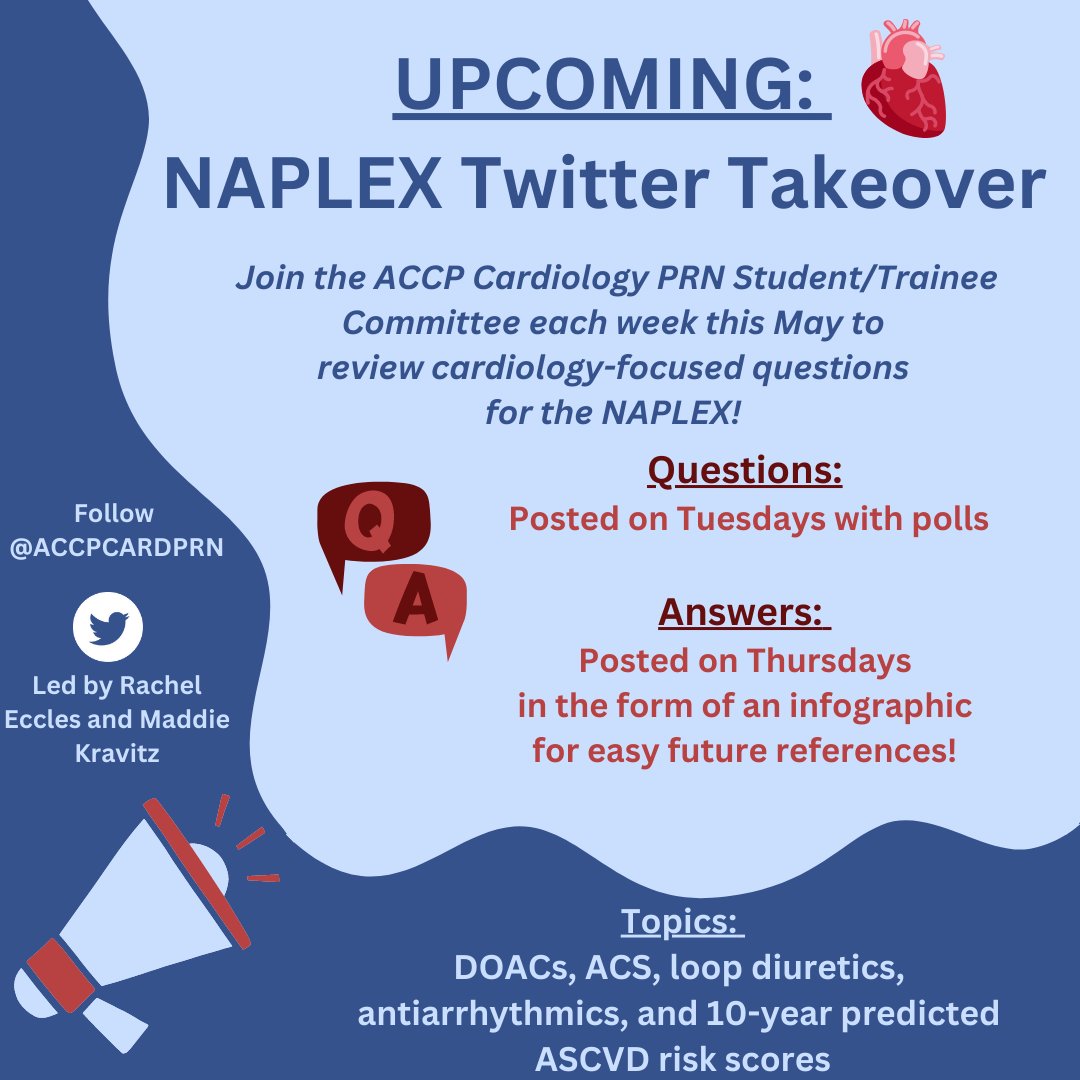 UPCOMING:
NAPLEX Twitter Takeover

Join the ACCP Cardiology PRN Student/Trainee Committee each week this May to review cardiology-focused questions for the NAPLEX!

Follow @ACCPCARDPRN

Led by Rachel Eccles and Maddie Kravitz

Q

A

Questions:
Posted on Tuesdays with polls

Answers:
Posted on Thursdays in the form of an infographic for easy future references!

Topics:
DOACs, ACS, loop diuretics, antiarrhythmics, and 10-year predicted ASCVD risk scores